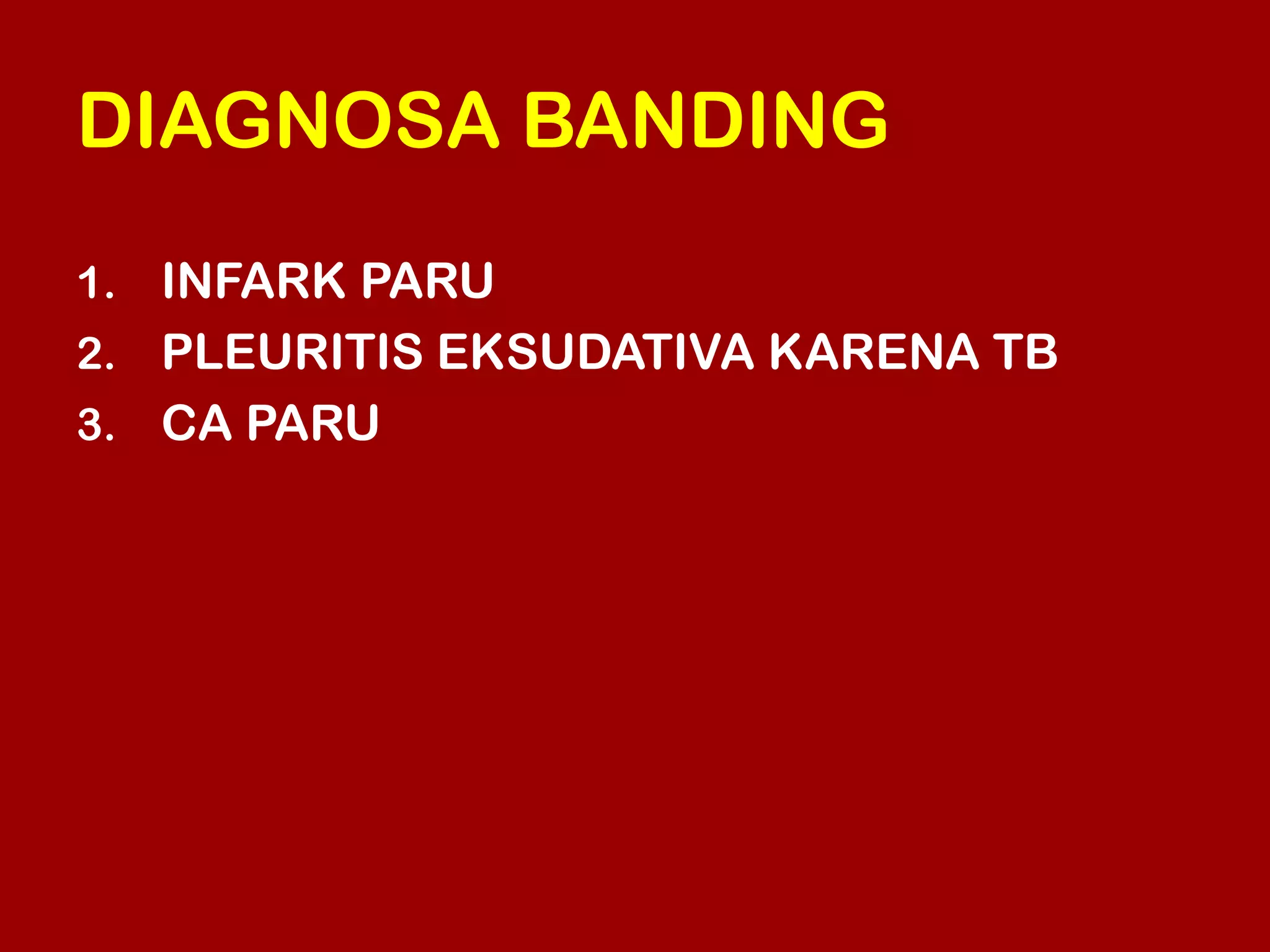 DIAGNOSA BANDING

1. INFARK PARU
2. PLEURITIS EKSUDATIVA KARENA TB
3. CA PARU